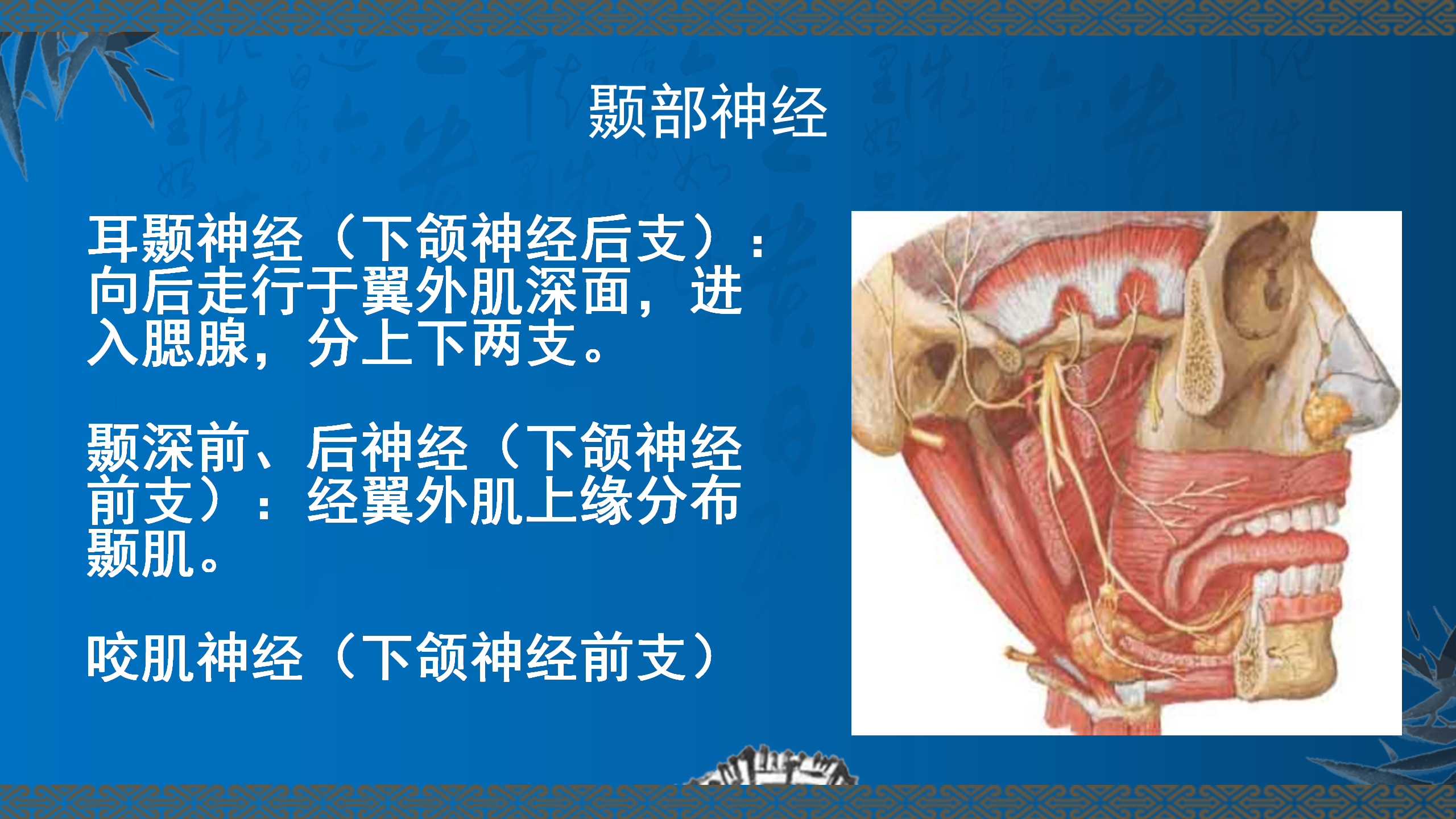 颞部神经

耳颞神经（下颌神经后支）：向后走行于翼外肌深面，进入腮腺，分上下两支。

颞深前、后神经（下颌神经前支）：经翼外肌上缘分布颞肌。

咬肌神经（下颌神经前支）